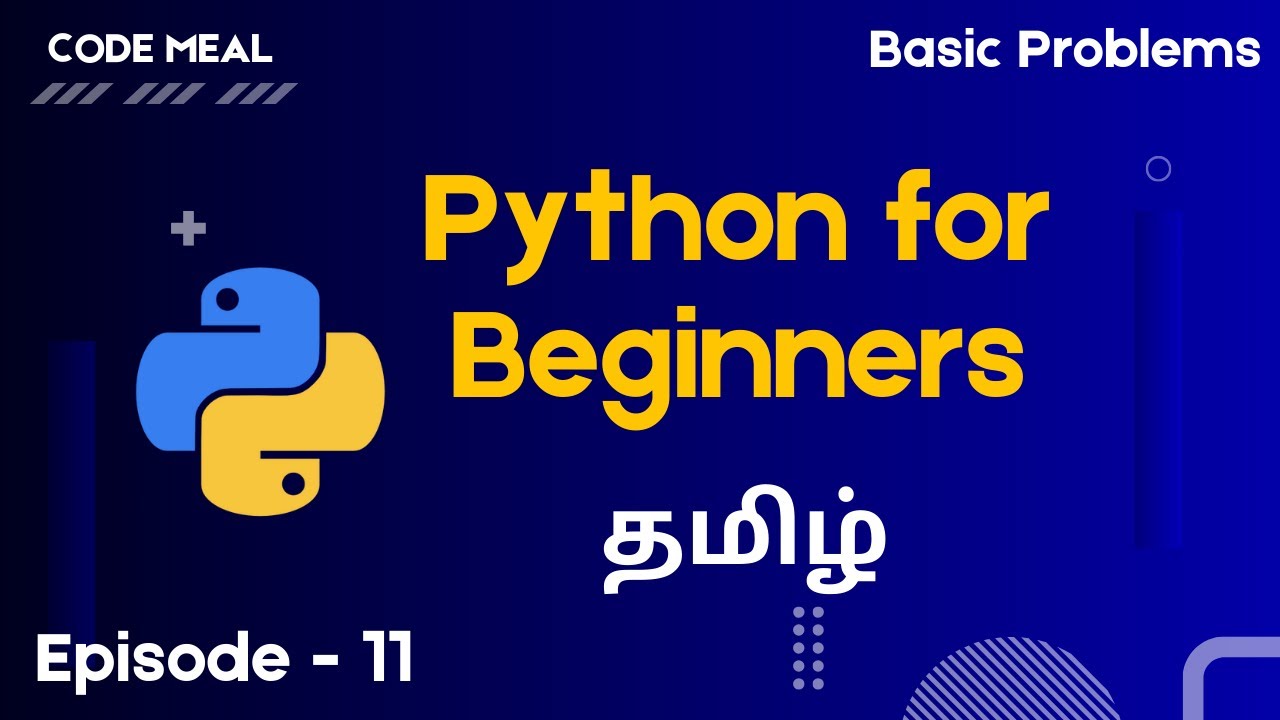 CODE MEAL

Basic Problems

Python for Beginners

தமிழ்

Episode - 11